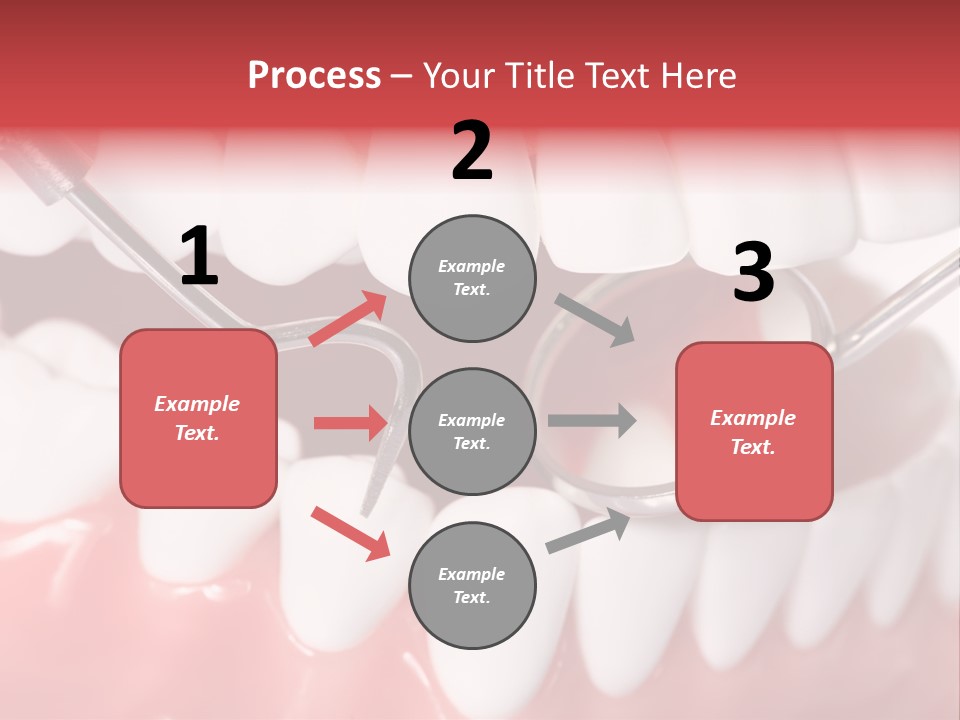 Process – Your Title Text Here

1

Example Text.

2

Example Text.

Example Text.

Example Text.

3

Example Text.